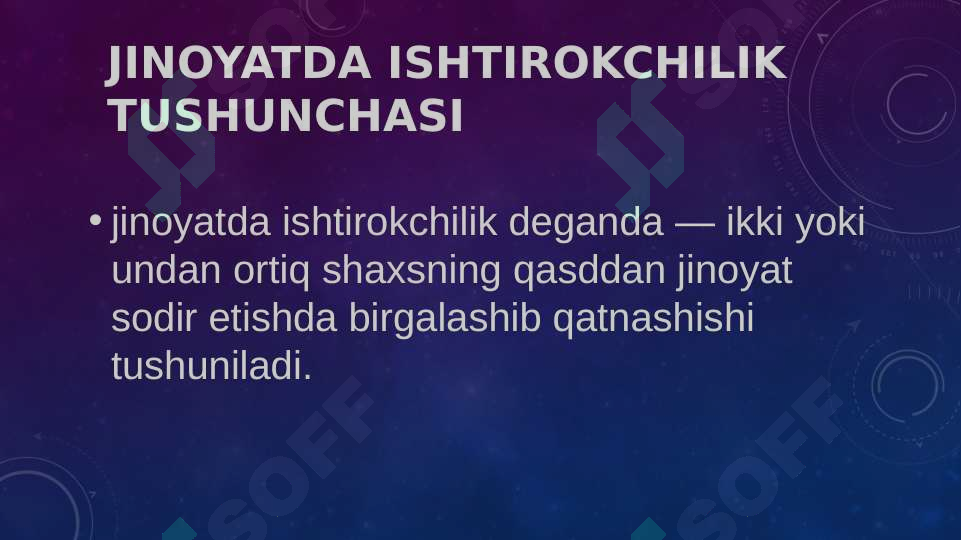 JINOYATDA ISHTIROKCHILIK TUSHUNCHASI

• jinoyatda ishtirokchilik deganda — ikki yoki undan ortiq shaxsning qasddan jinoyat sodir etishda birgalashib qatnashishi tushuniladi.

SOFF

SOFF